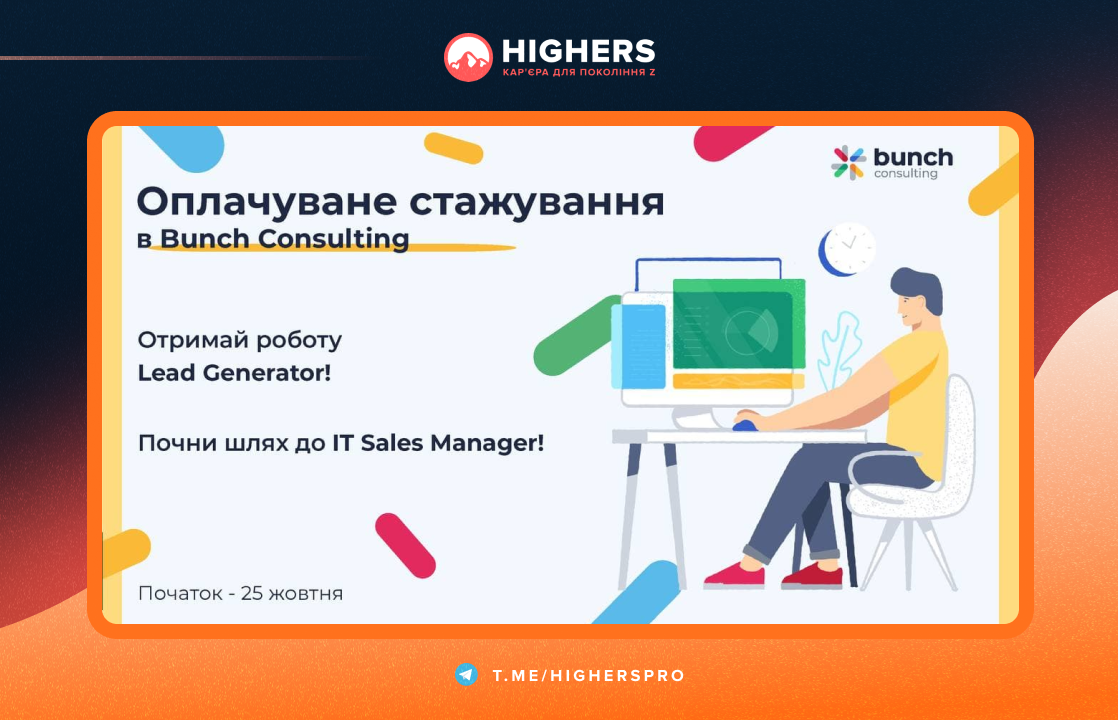 HIGHERS
КАР'ЄРА ДЛЯ ПОКОЛІННЯ Z

bunch consulting

Оплачуване стажування
в Bunch Consulting

Отримай роботу
Lead Generator!

Почни шлях до IT Sales Manager!

Початок - 25 жовтня

T.ME/HIGHERSPRO